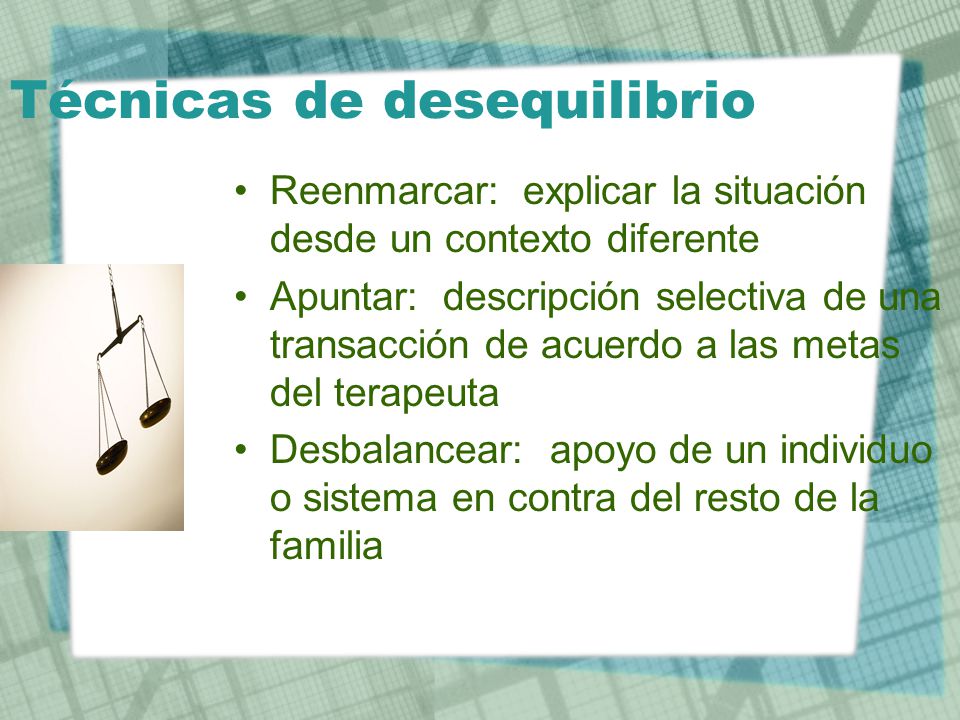 Técnicas de desequilibrio

• Reenmarcar: explicar la situación desde un contexto diferente

• Apuntar: descripción selectiva de una transacción de acuerdo a las metas del terapeuta

• Desbalancear: apoyo de un individuo o sistema en contra del resto de la familia